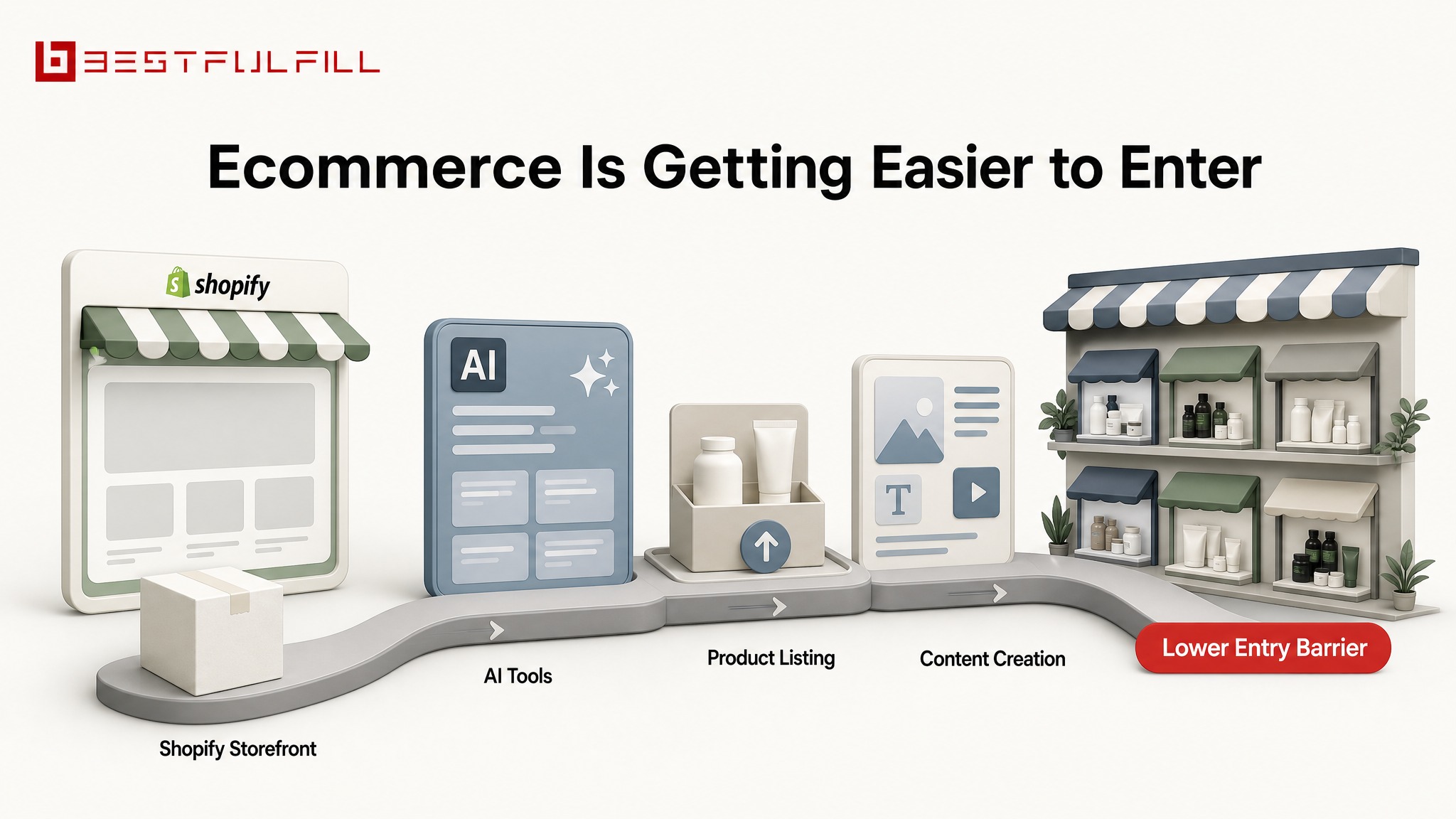 BESTFULFILL

Ecommerce Is Getting Easier to Enter

shopify

AI

T

Shopify Storefront

AI Tools

Product Listing

Content Creation

Lower Entry Barrier